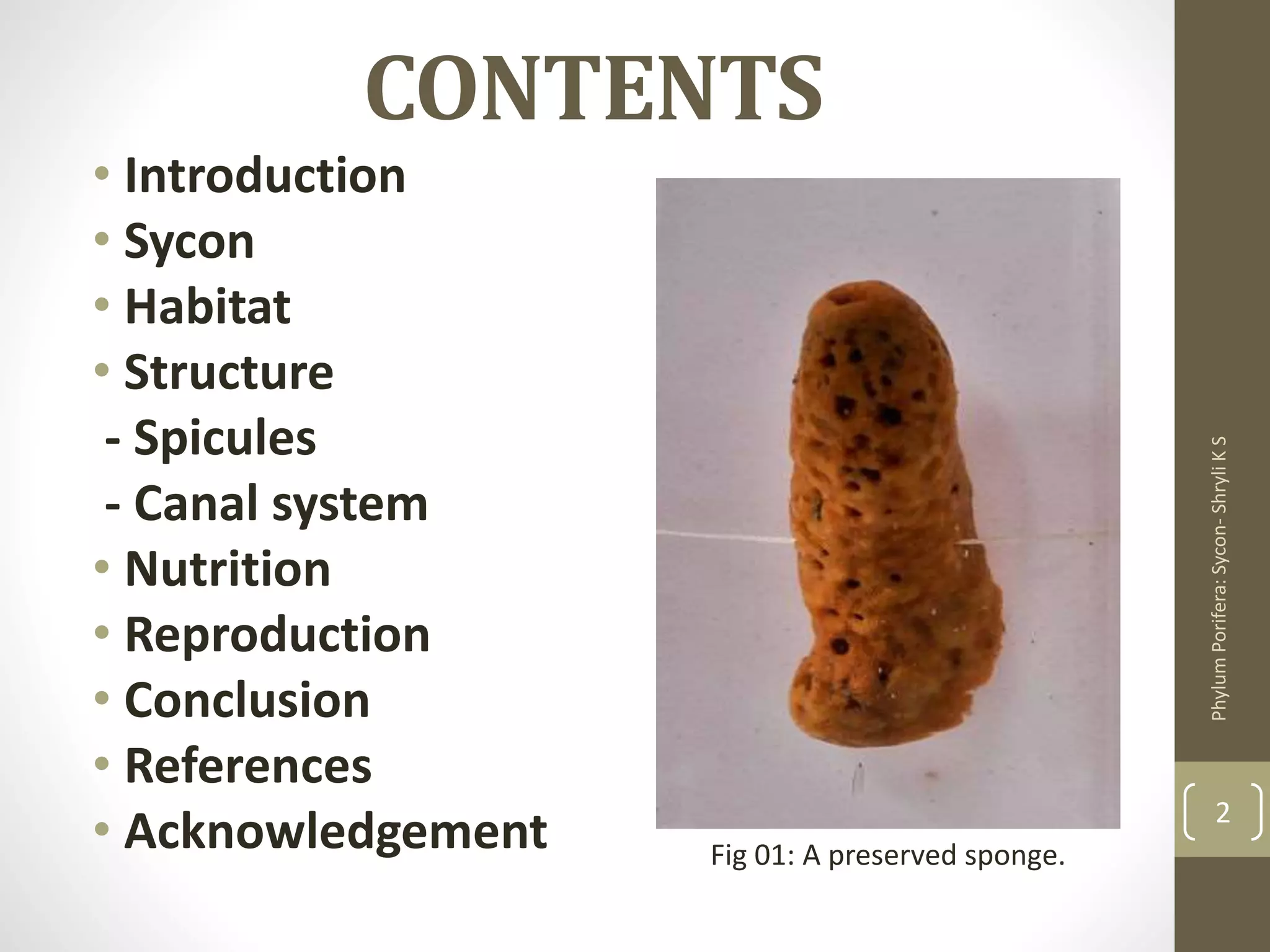 CONTENTS

• Introduction
• Sycon
• Habitat
• Structure
- Spicules
- Canal system
• Nutrition
• Reproduction
• Conclusion
• References
• Acknowledgement

Fig 01: A preserved sponge.

Phylum Porifera: Sycon- Shryli K S

2